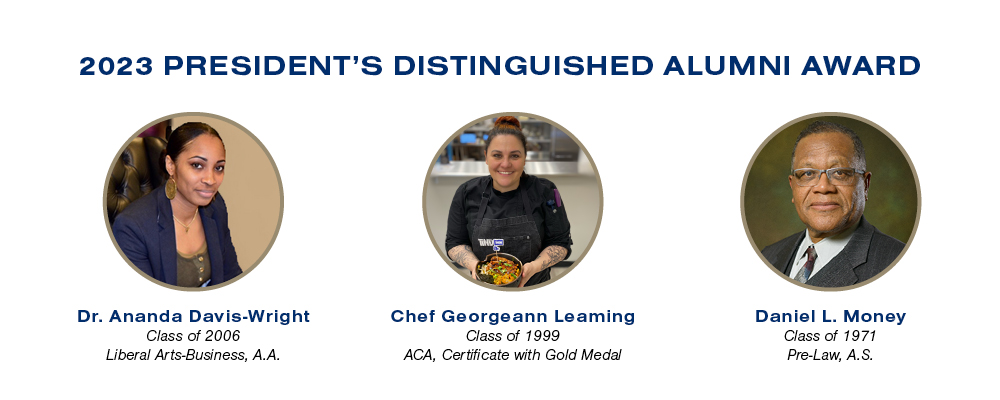 2023 PRESIDENT'S DISTINGUISHED ALUMNI AWARD

Dr. Ananda Davis-Wright
Class of 2006
Liberal Arts-Business, A.A.

Chef Georgeann Leaming
Class of 1999
ACA, Certificate with Gold Medal

Daniel L. Money
Class of 1971
Pre-Law, A.S.